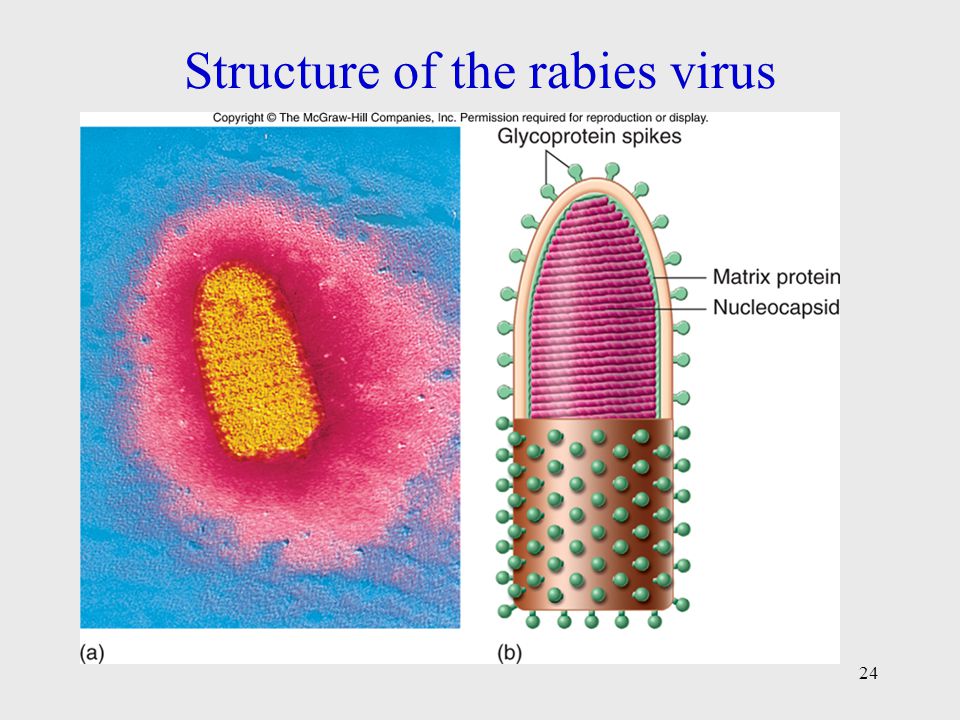 Structure of the rabies virus

Copyright © The McGraw-Hill Companies, Inc. Permission required for reproduction or display.

Glycoprotein spikes

Matrix protein

Nucleocapsid

(a)

(b)

24